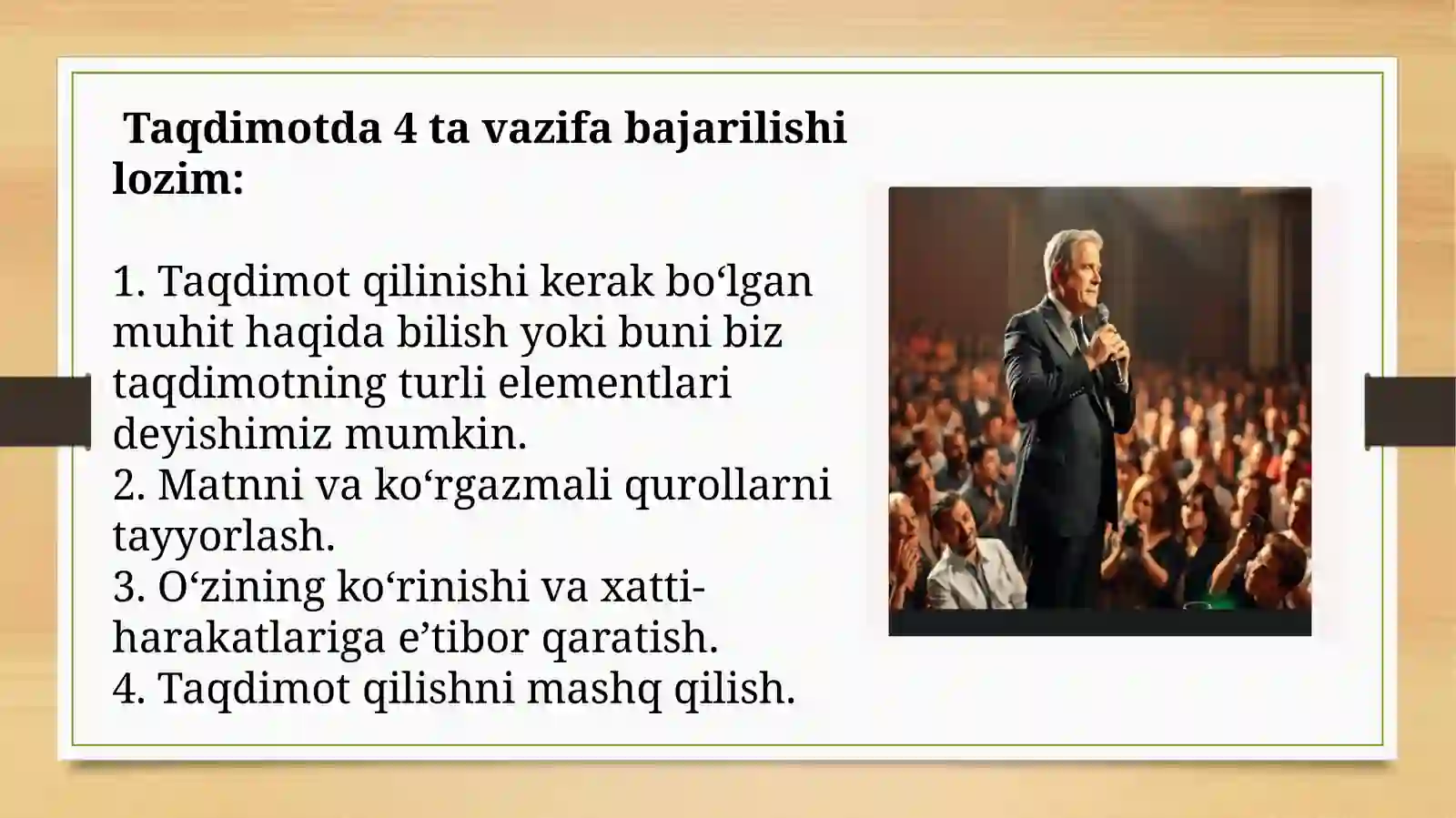 Taqdimotda 4 ta vazifa bajarilishi lozim:

1. Taqdimot qilinishi kerak bo‘lgan muhit haqida bilish yoki buni biz taqdimotning turli elementlari deyishimiz mumkin.
2. Matnni va ko‘rgazmali qurollarni tayyorlash.
3. O‘zining ko‘rinishi va xatti-harakatlariga e’tibor qaratish.
4. Taqdimot qilishni mashq qilish.